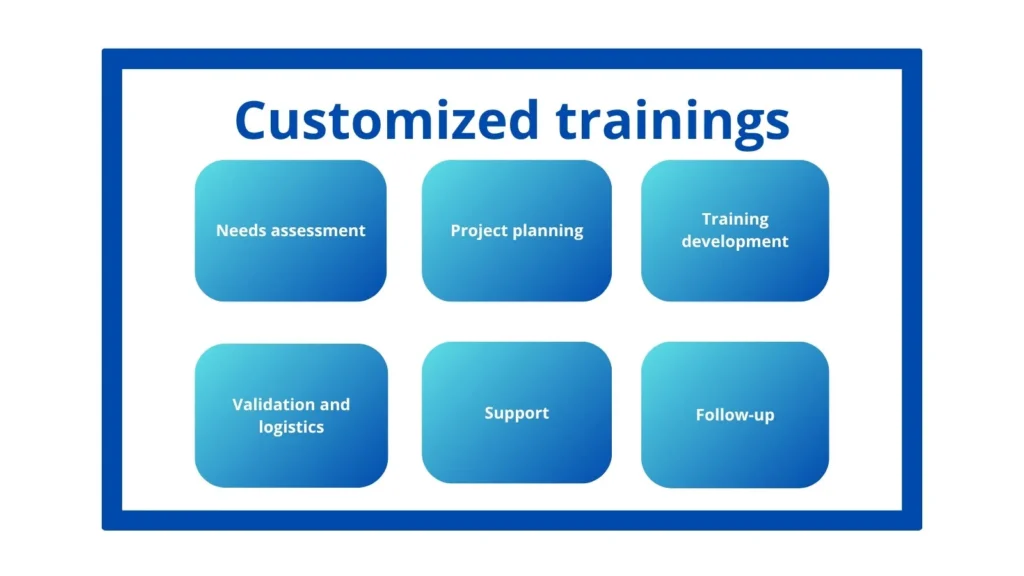 Customized trainings

Needs assessment

Project planning

Training development

Validation and logistics

Support

Follow-up